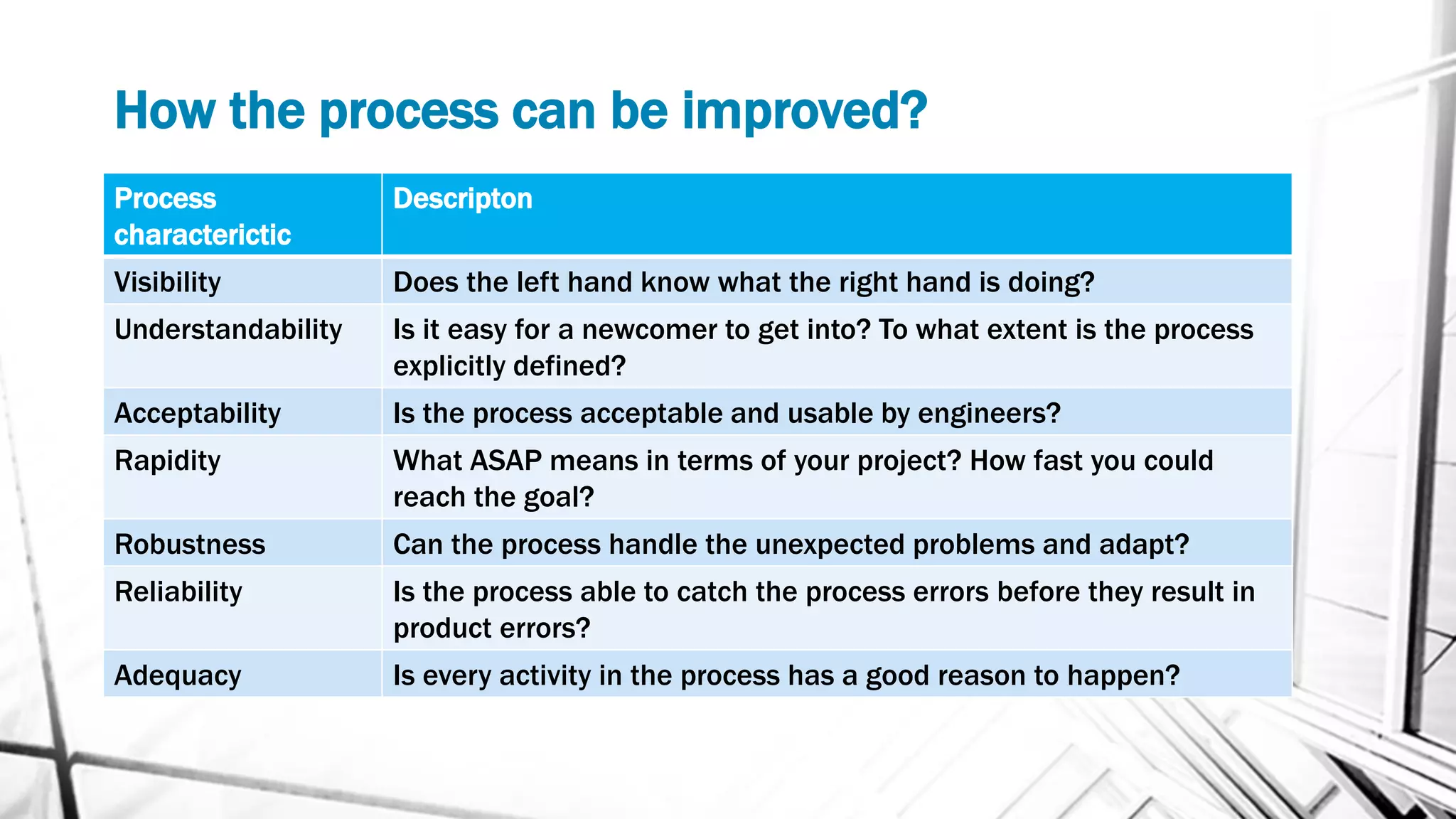 How the process can be improved?

| Process characterictic | Descripton |
|---|---|
| Visibility | Does the left hand know what the right hand is doing? |
| Understandability | Is it easy for a newcomer to get into? To what extent is the process explicitly defined? |
| Acceptability | Is the process acceptable and usable by engineers? |
| Rapidity | What ASAP means in terms of your project? How fast you could reach the goal? |
| Robustness | Can the process handle the unexpected problems and adapt? |
| Reliability | Is the process able to catch the process errors before they result in product errors? |
| Adequacy | Is every activity in the process has a good reason to happen? |